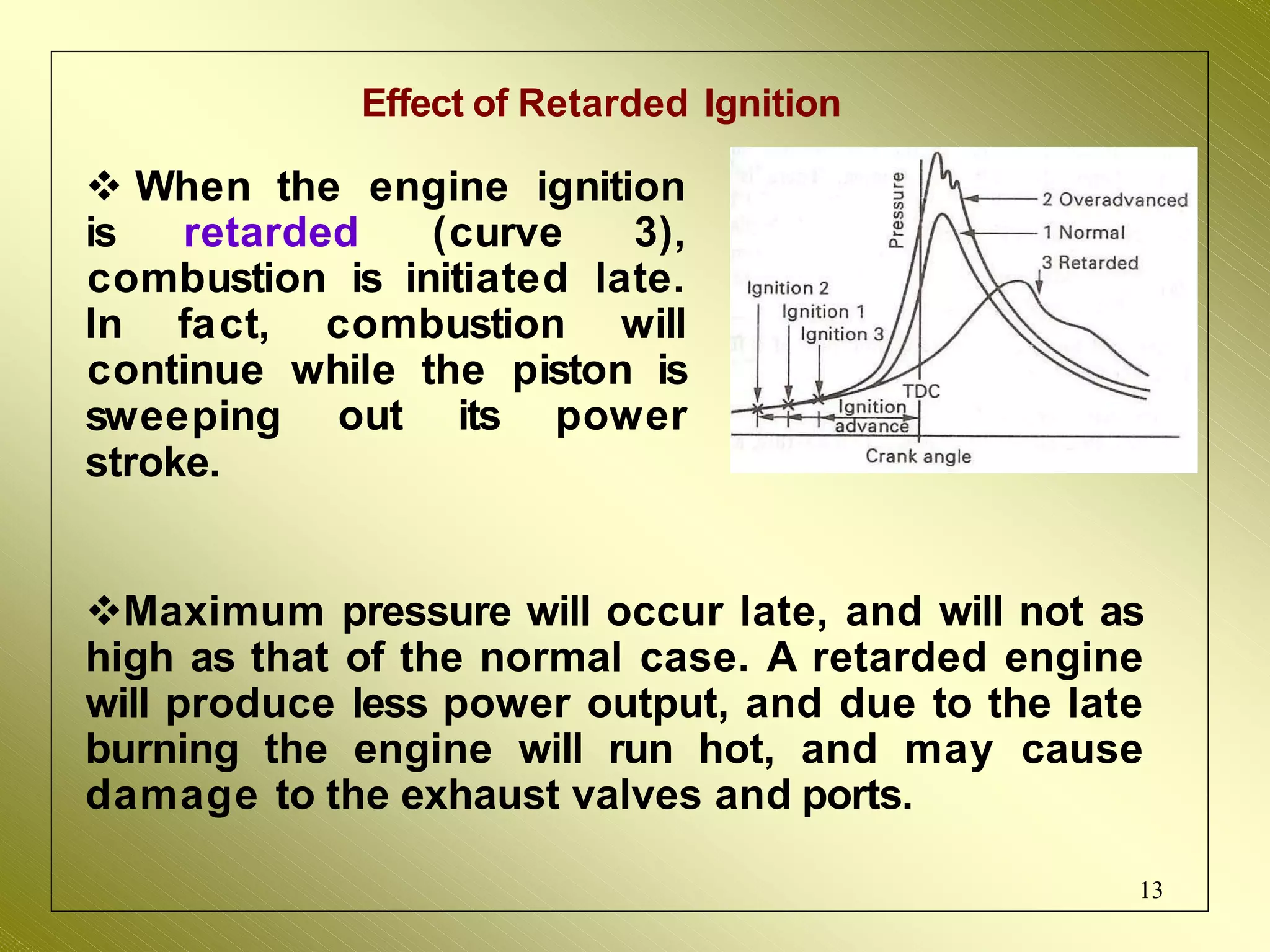 Effect of Retarded Ignition

❖ When the engine ignition is retarded (curve 3), combustion is initiated late. In fact, combustion will continue while the piston is sweeping out its power stroke.

Pressure
2 Overadvanced
1 Normal
3 Retarded
Ignition 2
Ignition 1
Ignition 3
TDC
Ignition advance
Crank angle

❖Maximum pressure will occur late, and will not as high as that of the normal case. A retarded engine will produce less power output, and due to the late burning the engine will run hot, and may cause damage to the exhaust valves and ports.

13